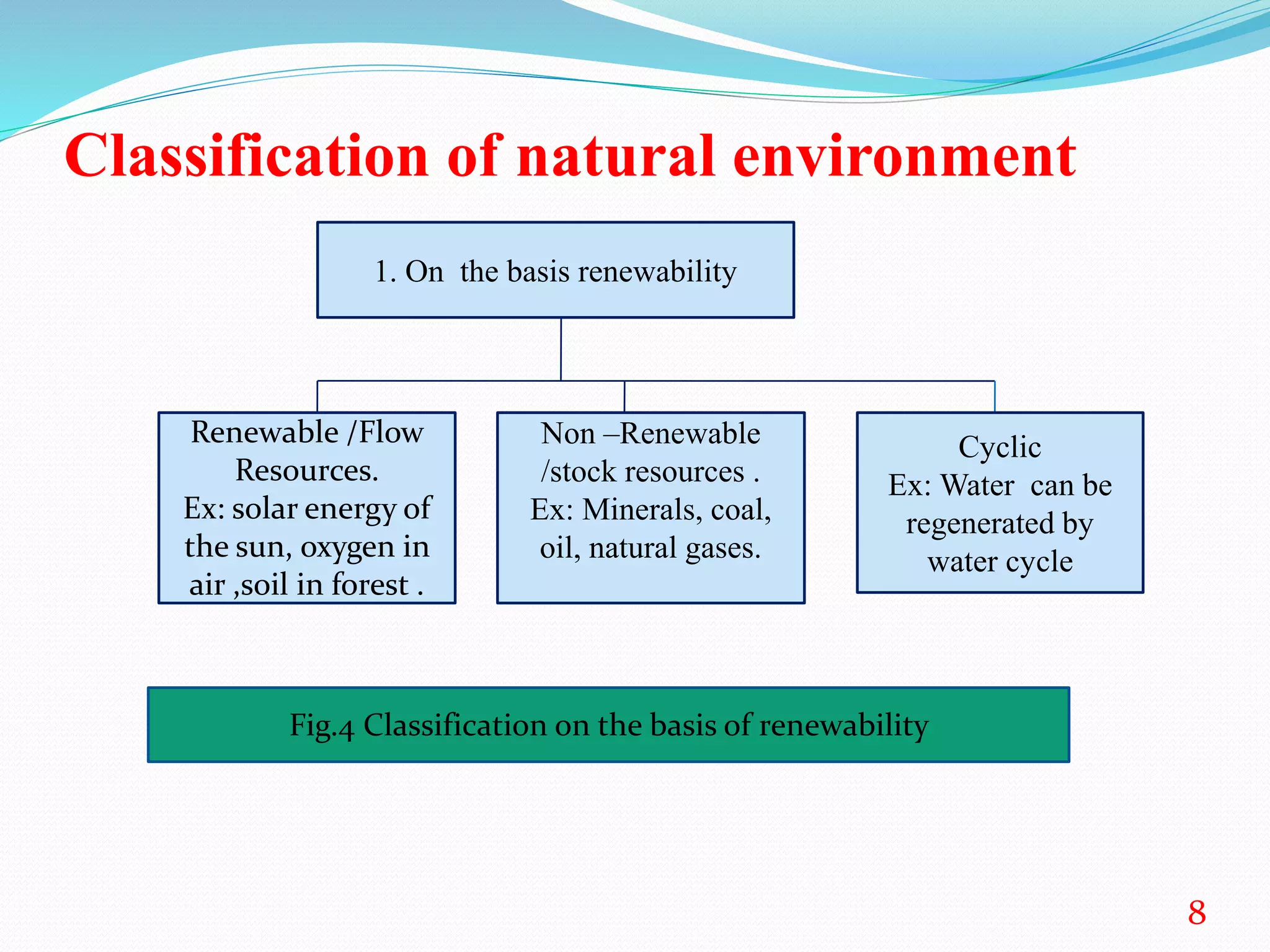 Classification of natural environment

1. On the basis renewability

Renewable /Flow Resources.
Ex: solar energy of the sun, oxygen in air ,soil in forest .

Non –Renewable /stock resources .
Ex: Minerals, coal, oil, natural gases.

Cyclic
Ex: Water can be regenerated by water cycle

Fig.4 Classification on the basis of renewability

8